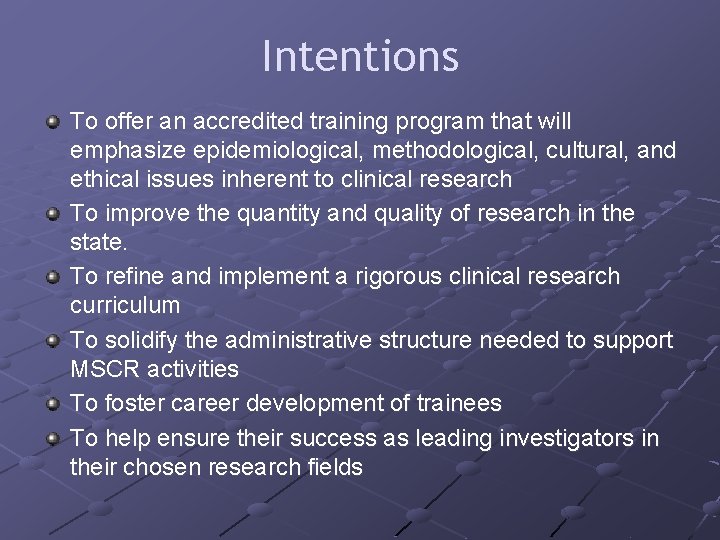 Intentions

- To offer an accredited training program that will emphasize epidemiological, methodological, cultural, and ethical issues inherent to clinical research
- To improve the quantity and quality of research in the state.
- To refine and implement a rigorous clinical research curriculum
- To solidify the administrative structure needed to support MSCR activities
- To foster career development of trainees
- To help ensure their success as leading investigators in their chosen research fields